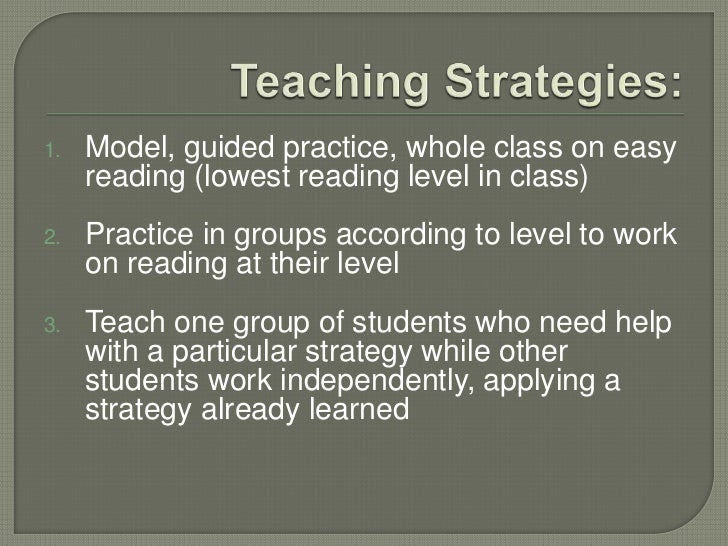 Teaching Strategies:

1. Model, guided practice, whole class on easy reading (lowest reading level in class)

2. Practice in groups according to level to work on reading at their level

3. Teach one group of students who need help with a particular strategy while other students work independently, applying a strategy already learned